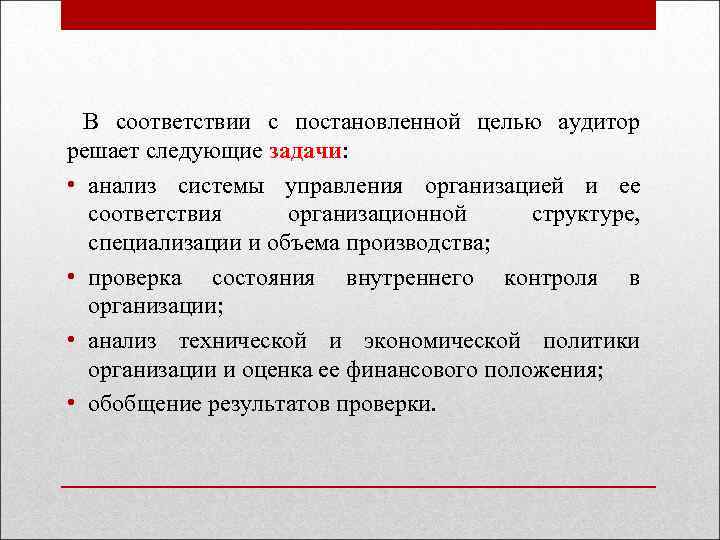 В соответствии с постановленной целью аудитор решает следующие задачи:

• анализ системы управления организацией и ее соответствия организационной структуре, специализации и объема производства;

• проверка состояния внутреннего контроля в организации;

• анализ технической и экономической политики организации и оценка ее финансового положения;

• обобщение результатов проверки.